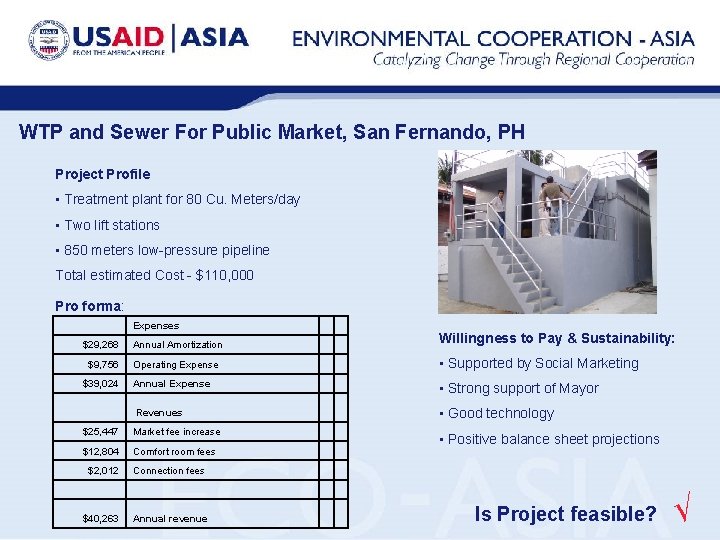 USAID | ASIA
FROM THE AMERICAN PEOPLE

ENVIRONMENTAL COOPERATION - ASIA
Catalyzing Change Through Regional Cooperation

WTP and Sewer For Public Market, San Fernando, PH

Project Profile

▪ Treatment plant for 80 Cu. Meters/day

▪ Two lift stations

▪ 850 meters low-pressure pipeline

Total estimated Cost - $110,000

Pro forma:

| | Expenses | | |
|---|---|---|---|
| $29,268 | Annual Amortization | | |
| $9,756 | Operating Expense | | |
| $39,024 | Annual Expense | | |
| | Revenues | | |
| $25,447 | Market fee increase | | |
| $12,804 | Comfort room fees | | |
| $2,012 | Connection fees | | |
| | | | |
| $40,263 | Annual revenue | | |

Willingness to Pay & Sustainability:

▪ Supported by Social Marketing

▪ Strong support of Mayor

▪ Good technology

▪ Positive balance sheet projections

ECO-ASIA

Is Project feasible? √